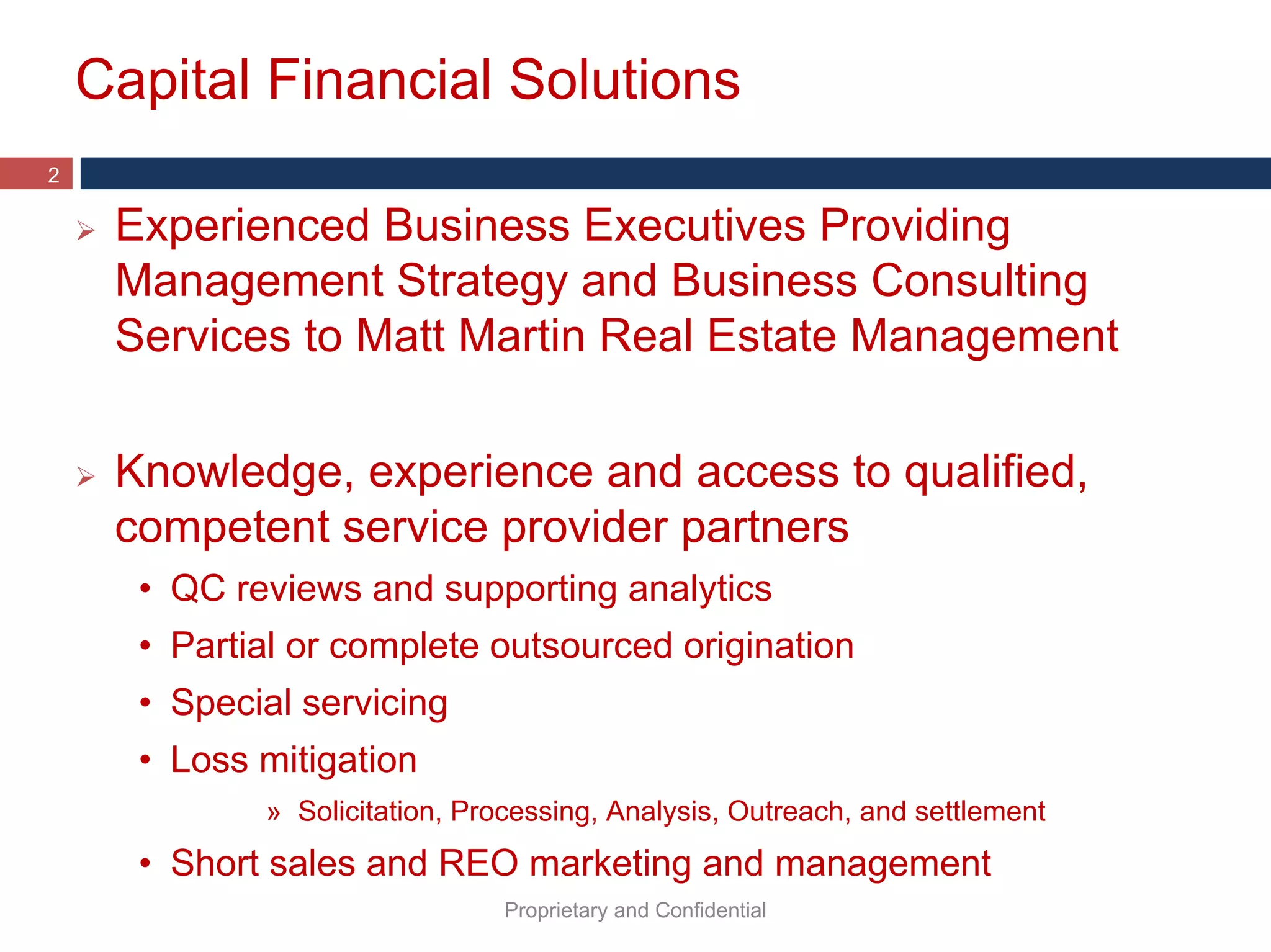 Capital Financial Solutions

2

➢ Experienced Business Executives Providing Management Strategy and Business Consulting Services to Matt Martin Real Estate Management

➢ Knowledge, experience and access to qualified, competent service provider partners

• QC reviews and supporting analytics
• Partial or complete outsourced origination
• Special servicing
• Loss mitigation
» Solicitation, Processing, Analysis, Outreach, and settlement
• Short sales and REO marketing and management

Proprietary and Confidential